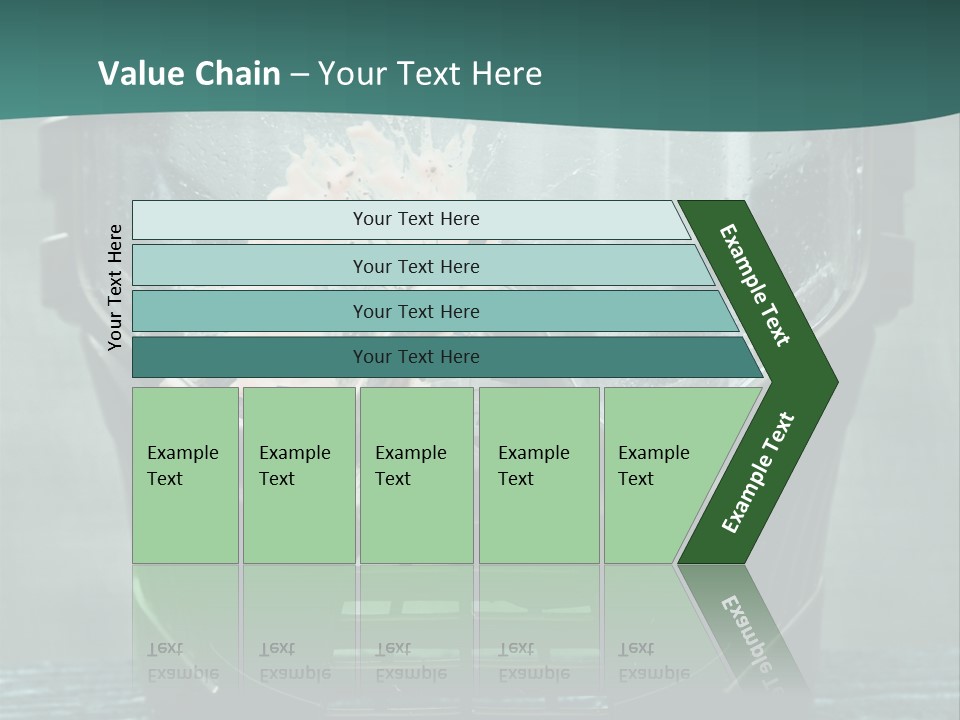 Value Chain – Your Text Here

Your Text Here

Your Text Here

Your Text Here

Your Text Here

Your Text Here

Example Text

Example Text

Example Text

Example Text

Example Text

Example Text

Example Text